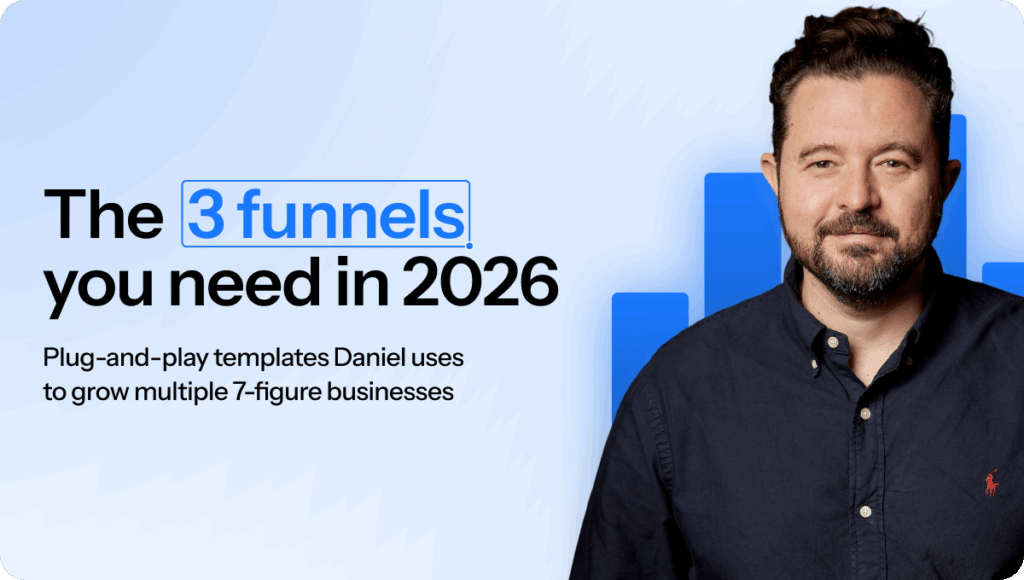 The 3 funnels you need in 2026

Plug-and-play templates Daniel uses to grow multiple 7-figure businesses